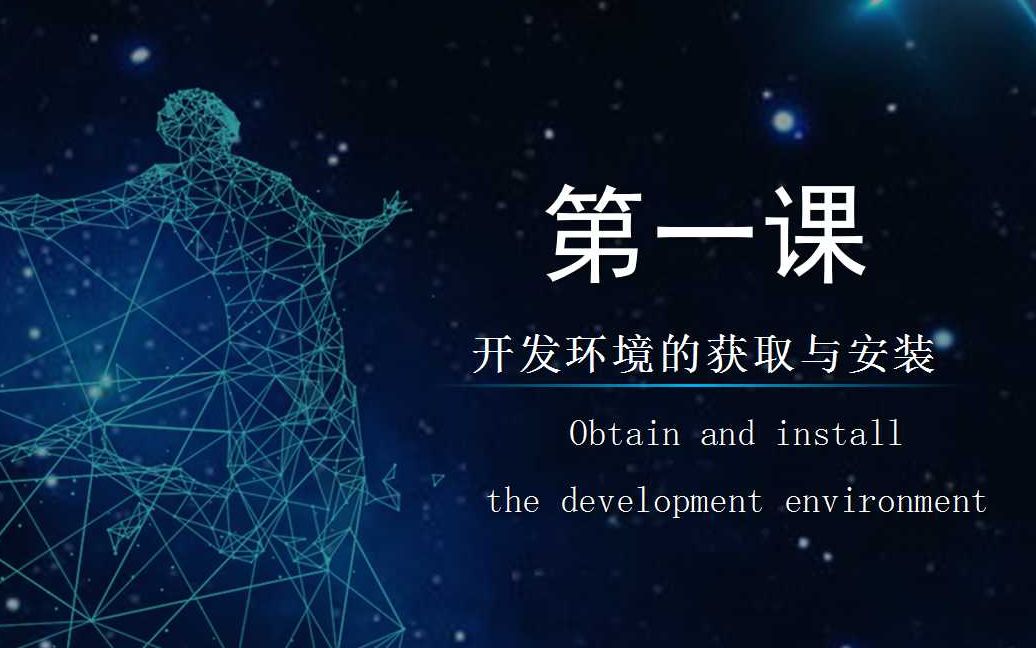 第一课

开发环境的获取与安装

Obtain and install the development environment